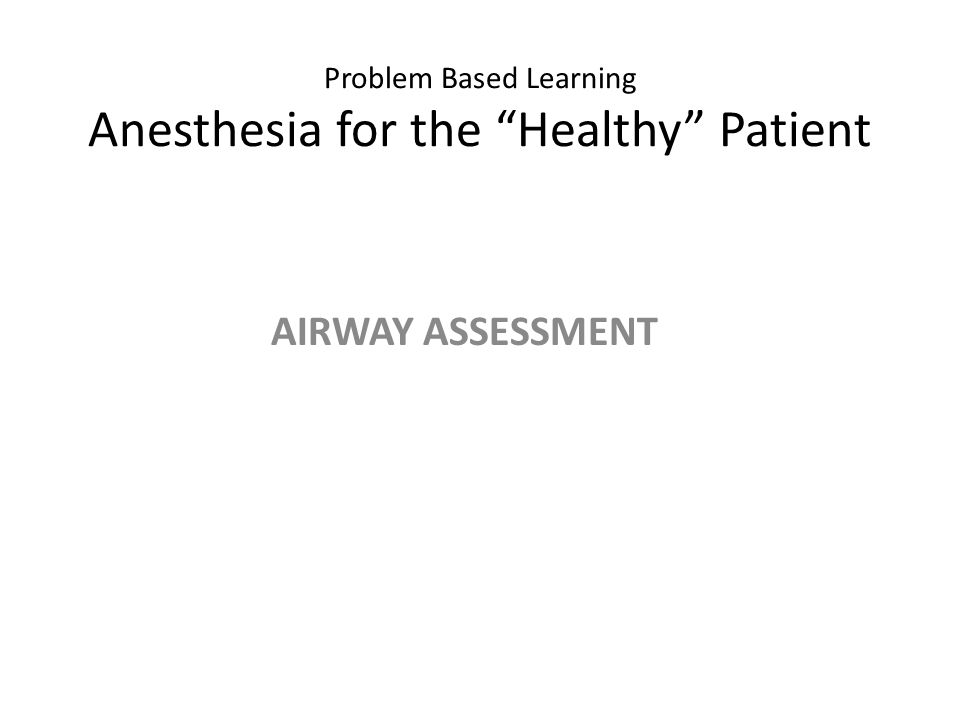 Problem Based Learning
Anesthesia for the “Healthy” Patient

AIRWAY ASSESSMENT